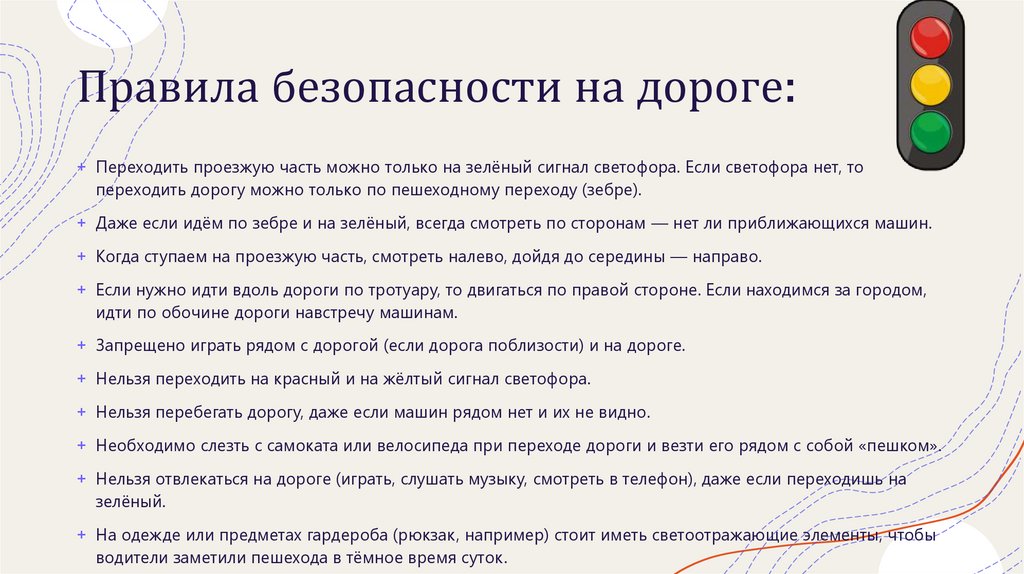 Правила безопасности на дороге:

+ Переходить проезжую часть можно только на зелёный сигнал светофора. Если светофора нет, то переходить дорогу можно только по пешеходному переходу (зебре).

+ Даже если идём по зебре и на зелёный, всегда смотреть по сторонам — нет ли приближающихся машин.

+ Когда ступаем на проезжую часть, смотреть налево, дойдя до середины — направо.

+ Если нужно идти вдоль дороги по тротуару, то двигаться по правой стороне. Если находимся за городом, идти по обочине дороги навстречу машинам.

+ Запрещено играть рядом с дорогой (если дорога поблизости) и на дороге.

+ Нельзя переходить на красный и на жёлтый сигнал светофора.

+ Нельзя перебегать дорогу, даже если машин рядом нет и их не видно.

+ Необходимо слезть с самоката или велосипеда при переходе дороги и везти его рядом с собой «пешком».

+ Нельзя отвлекаться на дороге (играть, слушать музыку, смотреть в телефон), даже если переходишь на зелёный.

+ На одежде или предметах гардероба (рюкзак, например) стоит иметь светоотражающие элементы, чтобы водители заметили пешехода в тёмное время суток.